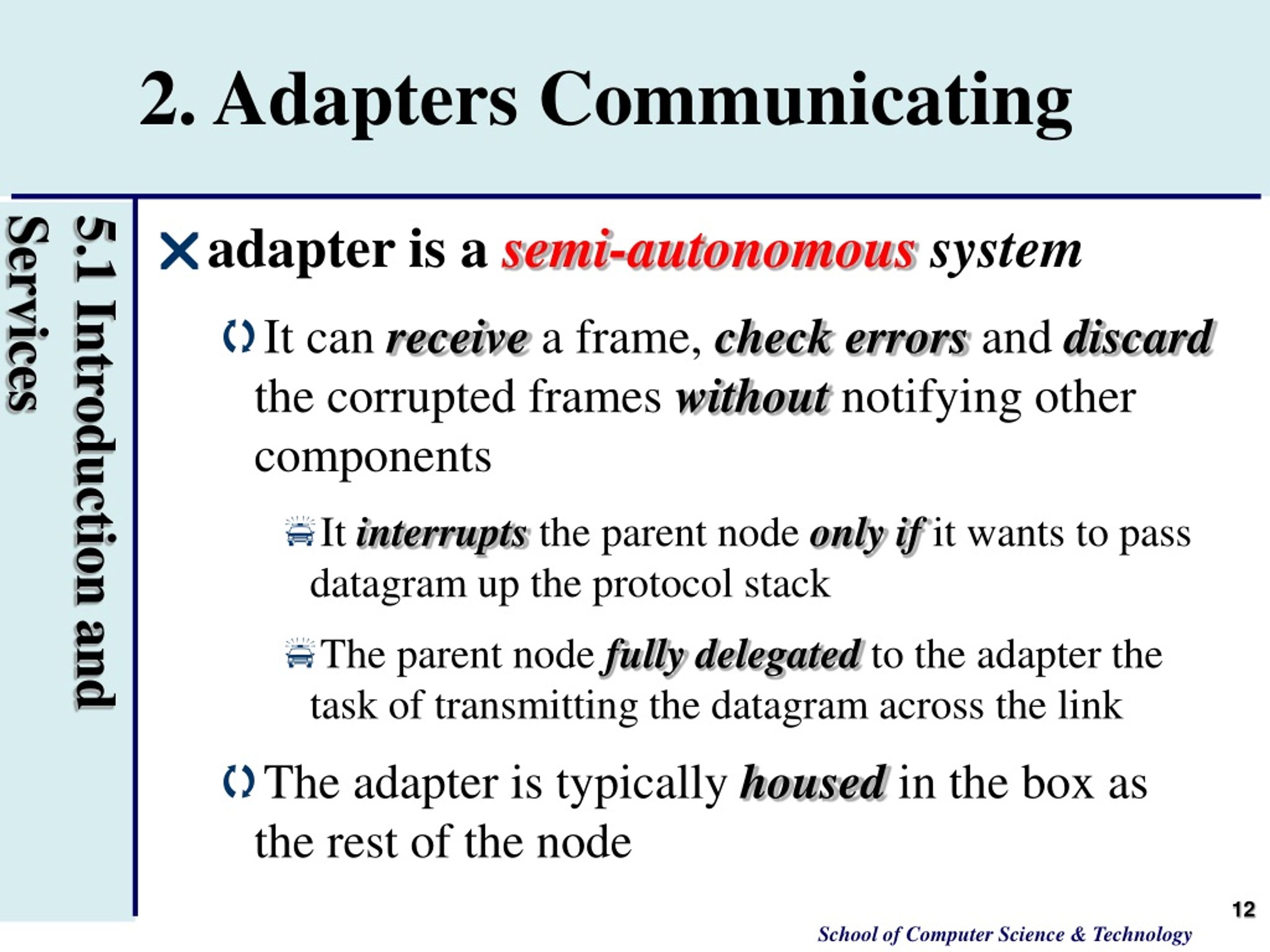 2. Adapters Communicating

5.1 Introduction and Services

adapter is a semi-autonomous system

It can receive a frame, check errors and discard the corrupted frames without notifying other components

It interrupts the parent node only if it wants to pass datagram up the protocol stack

The parent node fully delegated to the adapter the task of transmitting the datagram across the link

The adapter is typically housed in the box as the rest of the node

12

School of Computer Science & Technology